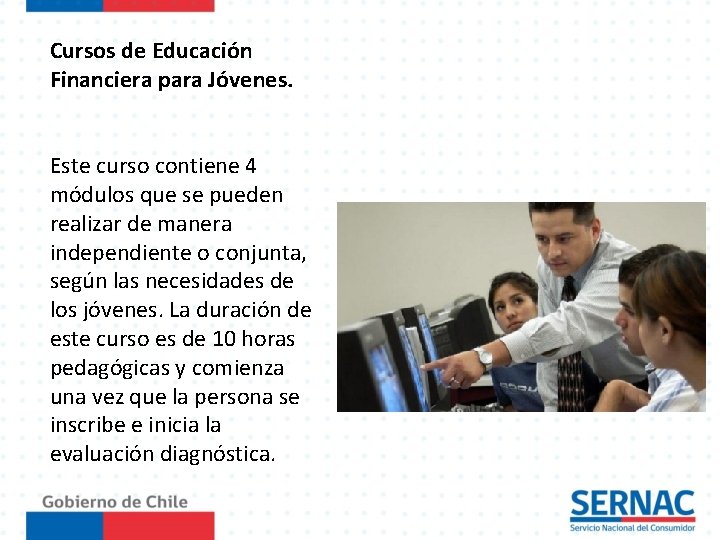 Cursos de Educación Financiera para Jóvenes.

Este curso contiene 4 módulos que se pueden realizar de manera independiente o conjunta, según las necesidades de los jóvenes. La duración de este curso es de 10 horas pedagógicas y comienza una vez que la persona se inscribe e inicia la evaluación diagnóstica.

Gobierno de Chile

SERNAC
Servicio Nacional del Consumidor